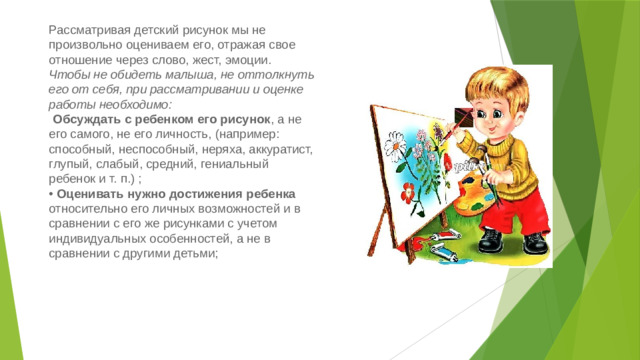 Рассматривая детский рисунок мы не произвольно оцениваем его, отражая свое отношение через слово, жест, эмоции. Чтобы не обидеть малыша, не оттолкнуть его от себя, при рассматривании и оценке работы необходимо:

Обсуждать с ребенком его рисунок, а не его самого, не его личность, (например: способный, неспособный, неряха, аккуратист, глупый, слабый, средний, гениальный ребенок и т. п.) ;

• Оценивать нужно достижения ребенка относительно его личных возможностей и в сравнении с его же рисунками с учетом индивидуальных особенностей, а не в сравнении с другими детьми;